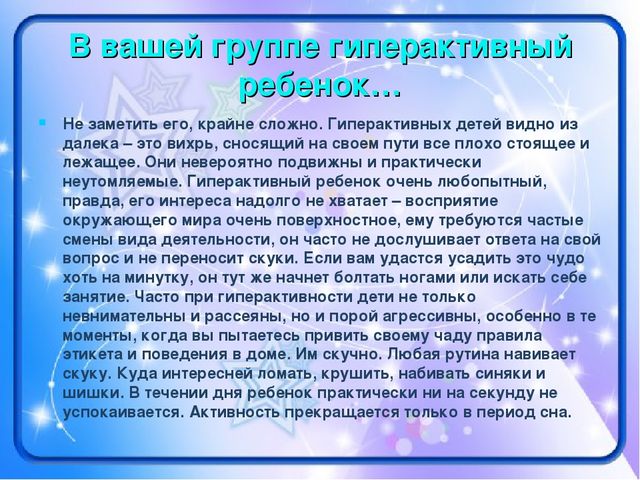 В вашей группе гиперактивный ребенок…

Не заметить его, крайне сложно. Гиперактивных детей видно из далека – это вихрь, сносящий на своем пути все плохо стоящее и лежащее. Они невероятно подвижны и практически неутомляемые. Гиперактивный ребенок очень любопытный, правда, его интереса надолго не хватает – восприятие окружающего мира очень поверхностное, ему требуются частые смены вида деятельности, он часто не дослушивает ответа на свой вопрос и не переносит скуки. Если вам удастся усадить это чудо хоть на минутку, он тут же начнет болтать ногами или искать себе занятие. Часто при гиперактивности дети не только невнимательны и рассеяны, но и порой агрессивны, особенно в те моменты, когда вы пытаетесь привить своему чаду правила этикета и поведения в доме. Им скучно. Любая рутина навивает скуку. Куда интересней ломать, крушить, набивать синяки и шишки. В течении дня ребенок практически ни на секунду не успокаивается. Активность прекращается только в период сна.